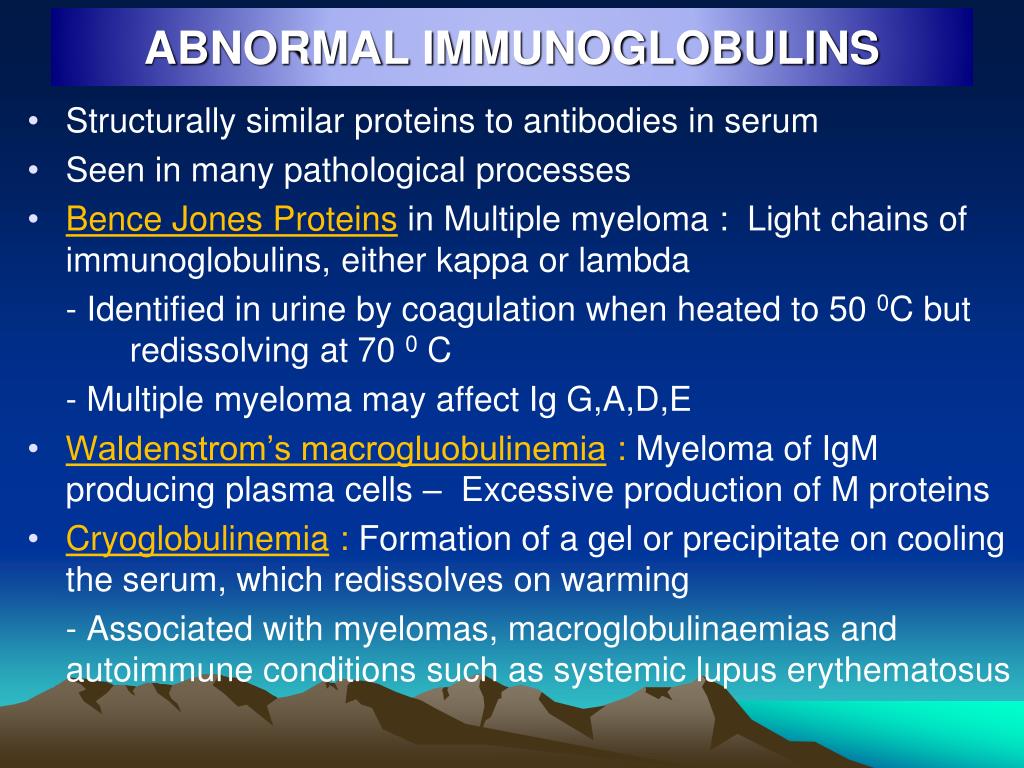 ABNORMAL IMMUNOGLOBULINS

• Structurally similar proteins to antibodies in serum
• Seen in many pathological processes
• Bence Jones Proteins in Multiple myeloma : Light chains of immunoglobulins, either kappa or lambda

- Identified in urine by coagulation when heated to 50 $^0$C but redissolving at 70 $^0$ C

- Multiple myeloma may affect Ig G,A,D,E

• Waldenstrom's macrogluobulinemia : Myeloma of IgM producing plasma cells – Excessive production of M proteins
• Cryoglobulinemia : Formation of a gel or precipitate on cooling the serum, which redissolves on warming

- Associated with myelomas, macroglobulinaemias and autoimmune conditions such as systemic lupus erythematosus